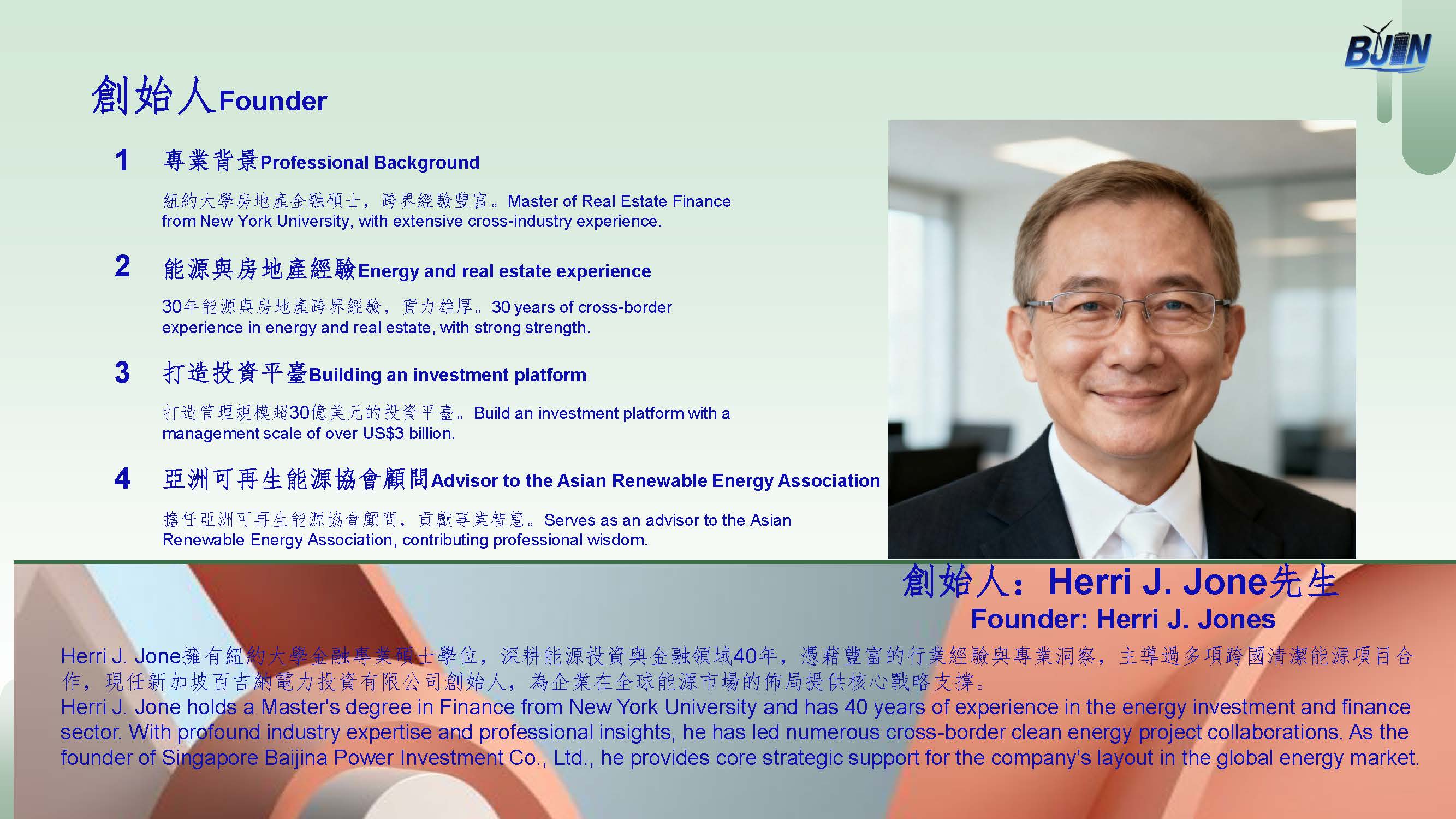 BJN

創始人Founder

1 專業背景Professional Background

紐約大學房地產金融碩士，跨界經驗豐富。Master of Real Estate Finance from New York University, with extensive cross-industry experience.

2 能源與房地產經驗Energy and real estate experience

30年能源與房地產跨界經驗，實力雄厚。30 years of cross-border experience in energy and real estate, with strong strength.

3 打造投資平臺Building an investment platform

打造管理規模超30億美元的投資平臺。Build an investment platform with a management scale of over US$3 billion.

4 亞洲可再生能源協會顧問Advisor to the Asian Renewable Energy Association

擔任亞洲可再生能源協會顧問，貢獻專業智慧。Serves as an advisor to the Asian Renewable Energy Association, contributing professional wisdom.

創始人：Herri J. Jone先生
Founder: Herri J. Jones

Herri J. Jone擁有紐約大學金融專業碩士學位，深耕能源投資與金融領域40年，憑藉豐富的行業經驗與專業洞察，主導過多項跨國清潔能源項目合作，現任新加坡百吉納電力投資有限公司創始人，為企業在全球能源市場的佈局提供核心戰略支撐。
Herri J. Jone holds a Master's degree in Finance from New York University and has 40 years of experience in the energy investment and finance sector. With profound industry expertise and professional insights, he has led numerous cross-border clean energy project collaborations. As the founder of Singapore Baijina Power Investment Co., Ltd., he provides core strategic support for the company's layout in the global energy market.